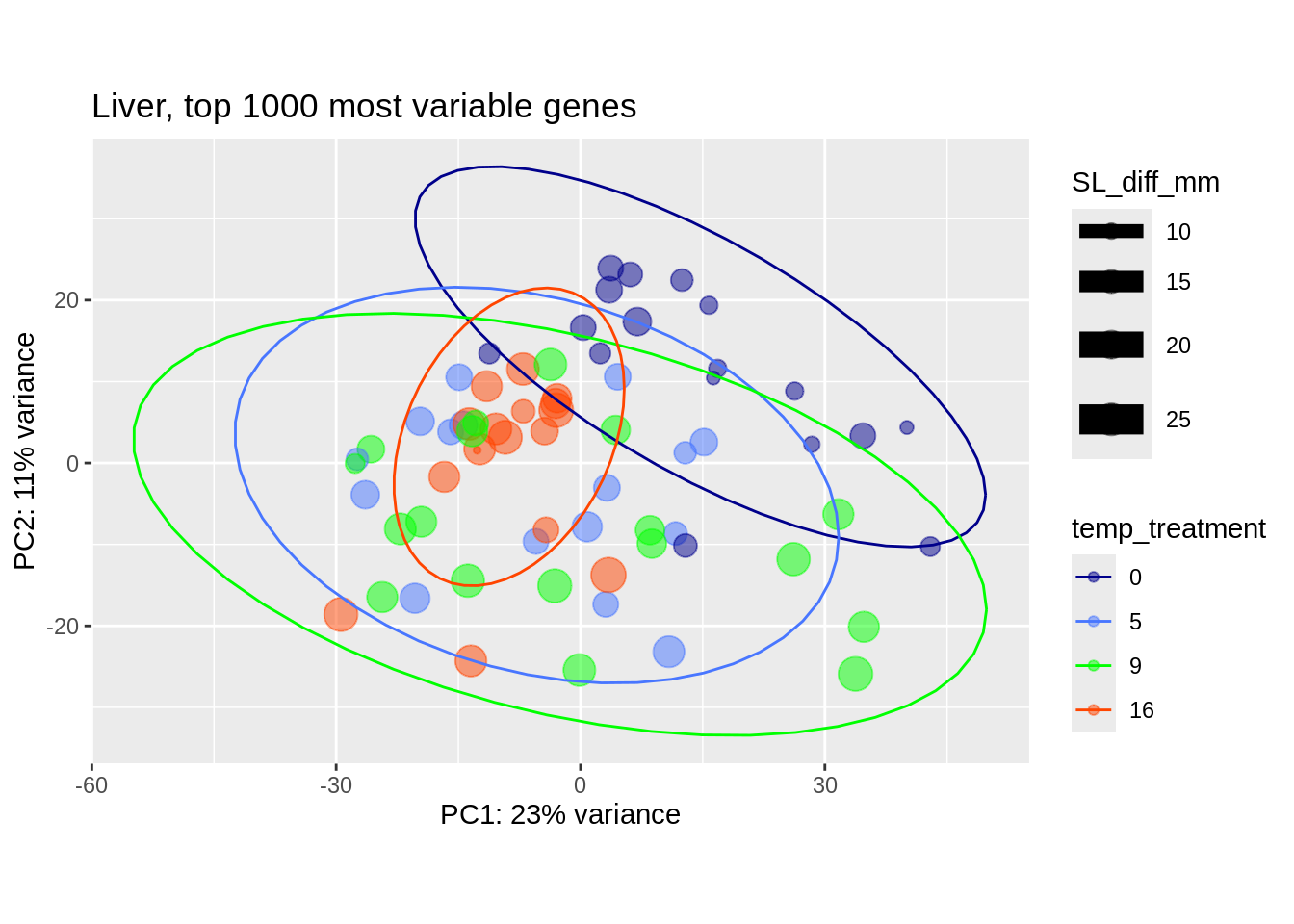 Liver, top 1000 most variable genes

PC2: 11% variance

20

0

-20

-60

-30

0

30

PC1: 23% variance

SL_diff_mm

10

15

20

25

temp_treatment

0

5

9

16